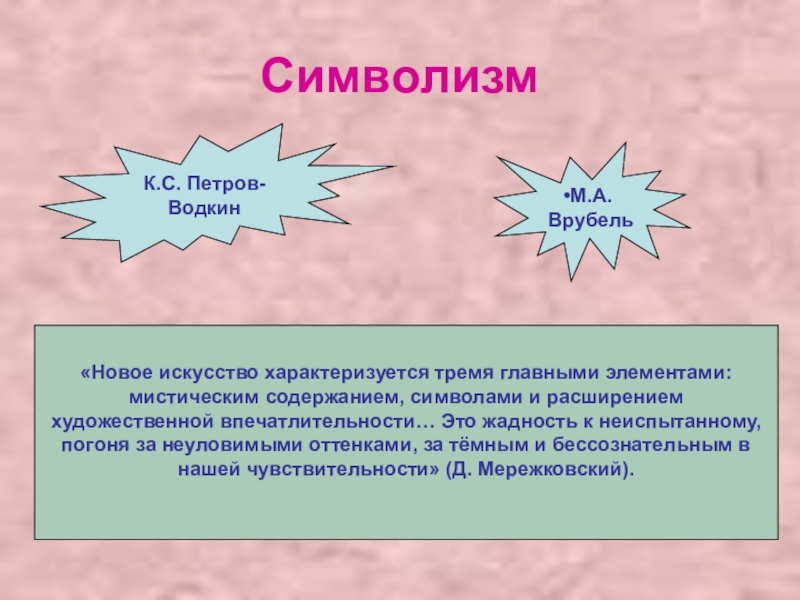 Символизм

К.С. Петров-Водкин

•М.А. Врубель

«Новое искусство характеризуется тремя главными элементами: мистическим содержанием, символами и расширением художественной впечатлительности… Это жадность к неиспытанному, погоня за неуловимыми оттенками, за тёмным и бессознательным в нашей чувствительности» (Д. Мережковский).